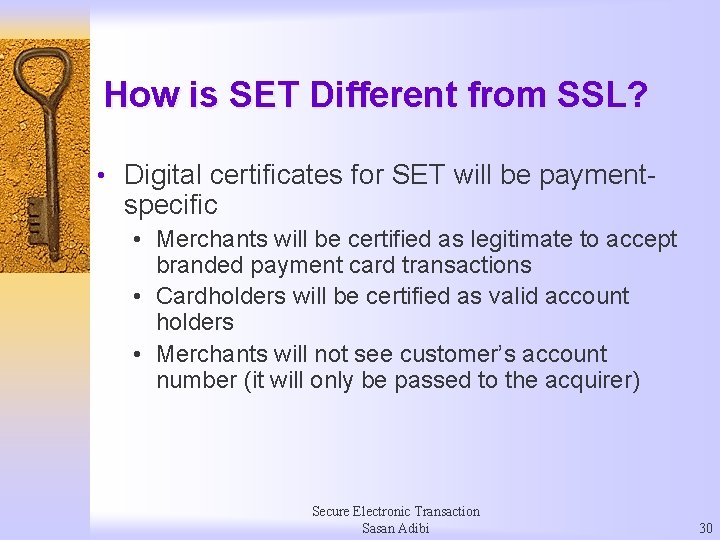 How is SET Different from SSL?

• Digital certificates for SET will be payment-specific

• Merchants will be certified as legitimate to accept branded payment card transactions

• Cardholders will be certified as valid account holders

• Merchants will not see customer's account number (it will only be passed to the acquirer)

Secure Electronic Transaction
Sasan Adibi

30